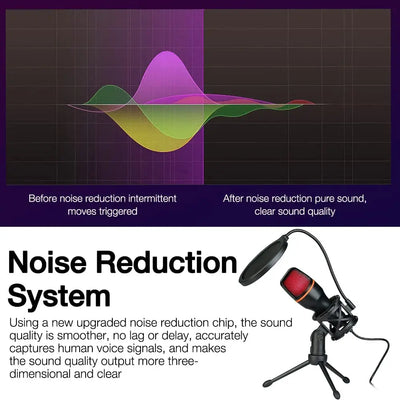 Before noise reduction intermittent moves triggered

After noise reduction pure sound, clear sound quality

Noise Reduction System

Using a new upgraded noise reduction chip, the sound quality is smoother, no lag or delay, accurately captures human voice signals, and makes the sound quality output more three-dimensional and clear